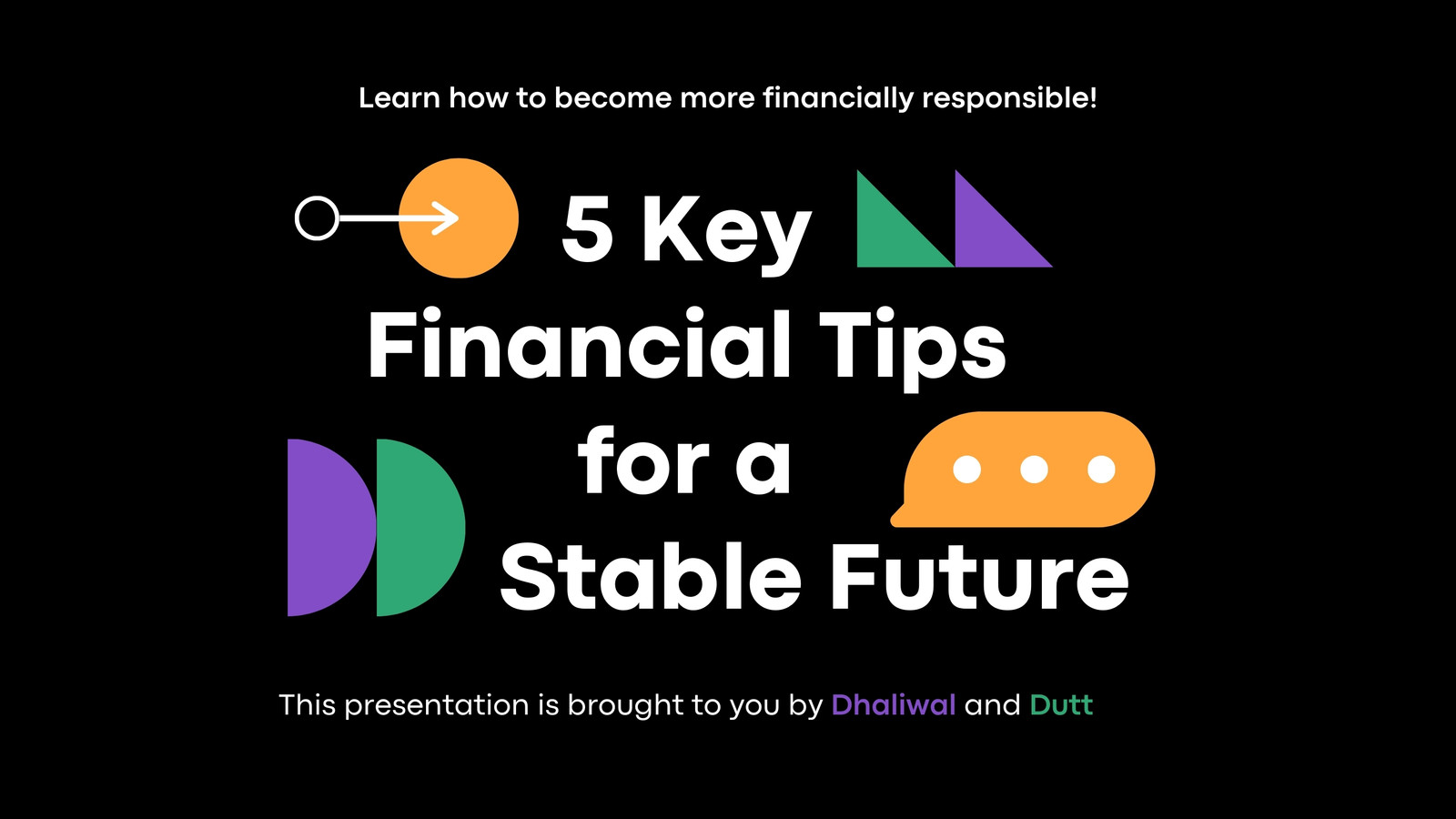 Learn how to become more financially responsible!

5 Key
Financial Tips
for a
Stable Future

This presentation is brought to you by Dhaliwal and Dutt